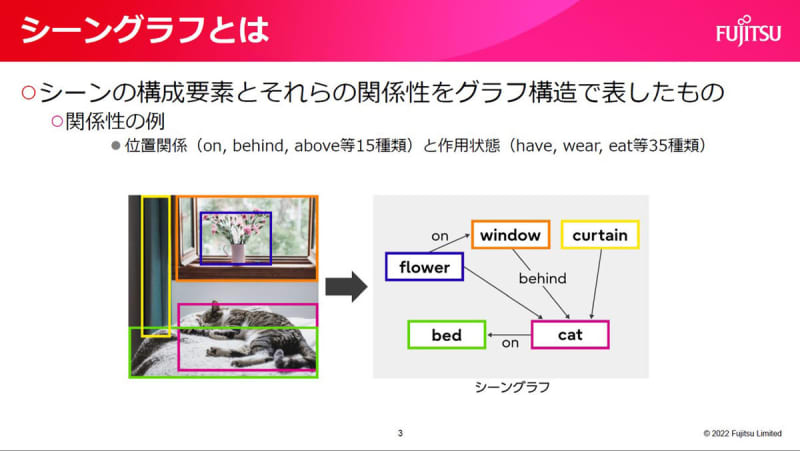 シーングラフとは

FUJITSU

○シーンの構成要素とそれらの関係性をグラフ構造で表したもの

○関係性の例

● 位置関係（on, behind, above等15種類）と作用状態（have, wear, eat等35種類）

on
window
curtain
flower
behind
bed
on
cat

シーングラフ

3

© 2022 Fujitsu Limited